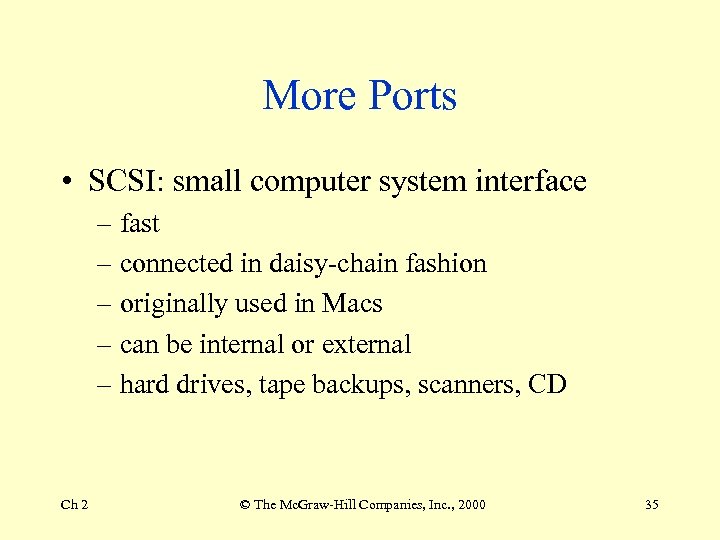 More Ports

• SCSI: small computer system interface
– fast
– connected in daisy-chain fashion
– originally used in Macs
– can be internal or external
– hard drives, tape backups, scanners, CD

Ch 2 © The McGraw-Hill Companies, Inc., 2000 35